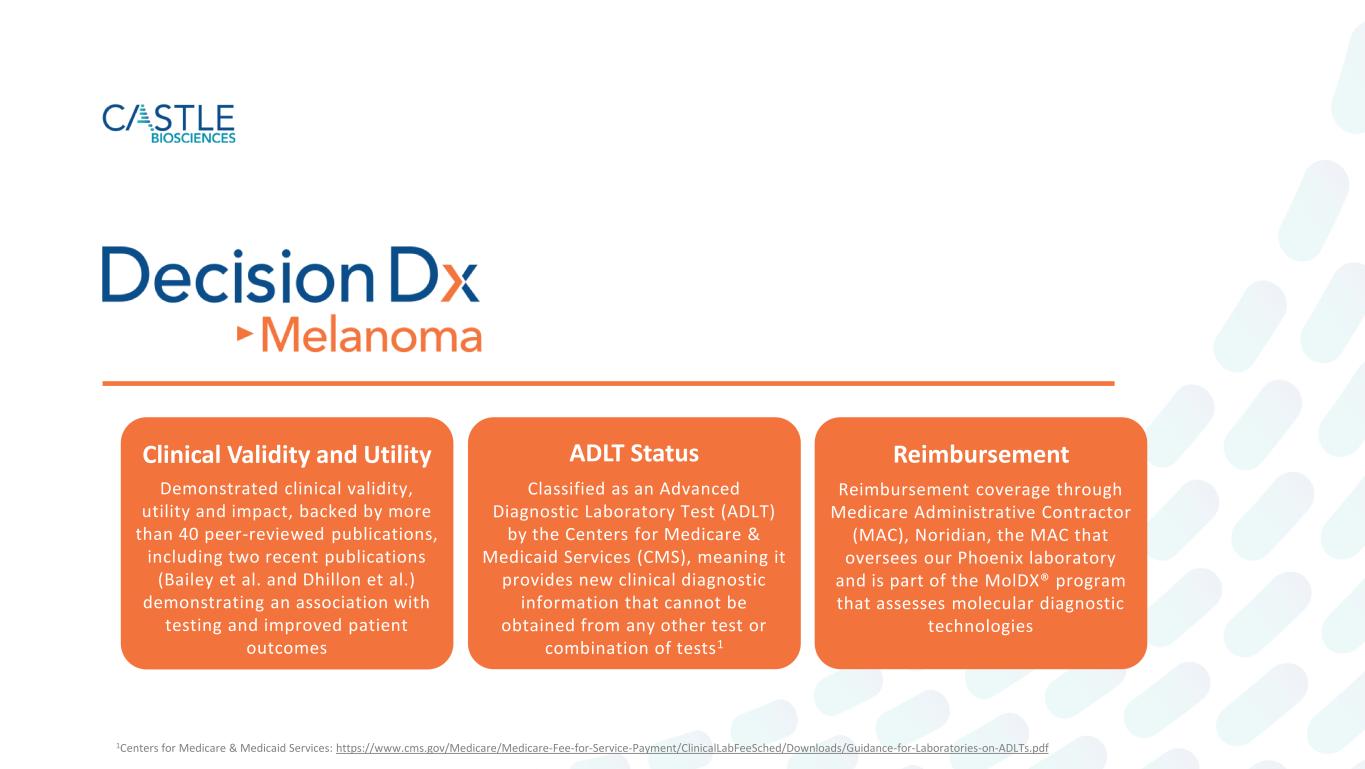 CASTLE BIOSCIENCES

DecisionDx
Melanoma

Clinical Validity and Utility

Demonstrated clinical validity, utility and impact, backed by more than 40 peer-reviewed publications, including two recent publications (Bailey et al. and Dhillon et al.) demonstrating an association with testing and improved patient outcomes

ADLT Status

Classified as an Advanced Diagnostic Laboratory Test (ADLT) by the Centers for Medicare & Medicaid Services (CMS), meaning it provides new clinical diagnostic information that cannot be obtained from any other test or combination of tests$^1$

Reimbursement

Reimbursement coverage through Medicare Administrative Contractor (MAC), Noridian, the MAC that oversees our Phoenix laboratory and is part of the MolDX® program that assesses molecular diagnostic technologies

$^1$Centers for Medicare & Medicaid Services: https://www.cms.gov/Medicare/Medicare-Fee-for-Service-Payment/ClinicalLabFeeSched/Downloads/Guidance-for-Laboratories-on-ADLTs.pdf